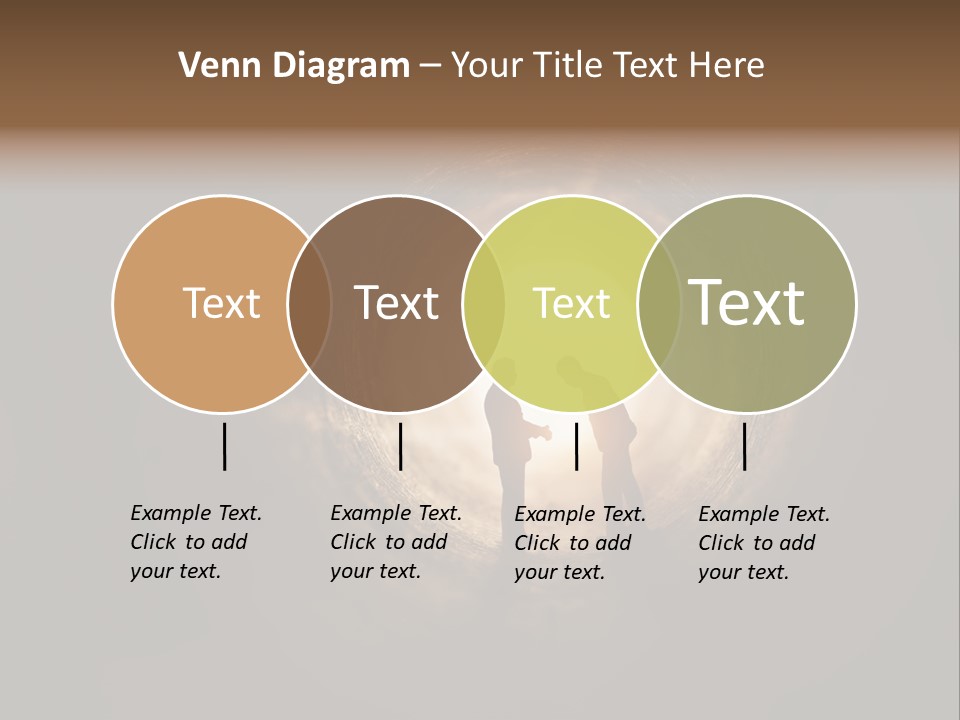 Venn Diagram – Your Title Text Here

Text

Text

Text

Text

Example Text. Click to add your text.

Example Text. Click to add your text.

Example Text. Click to add your text.

Example Text. Click to add your text.